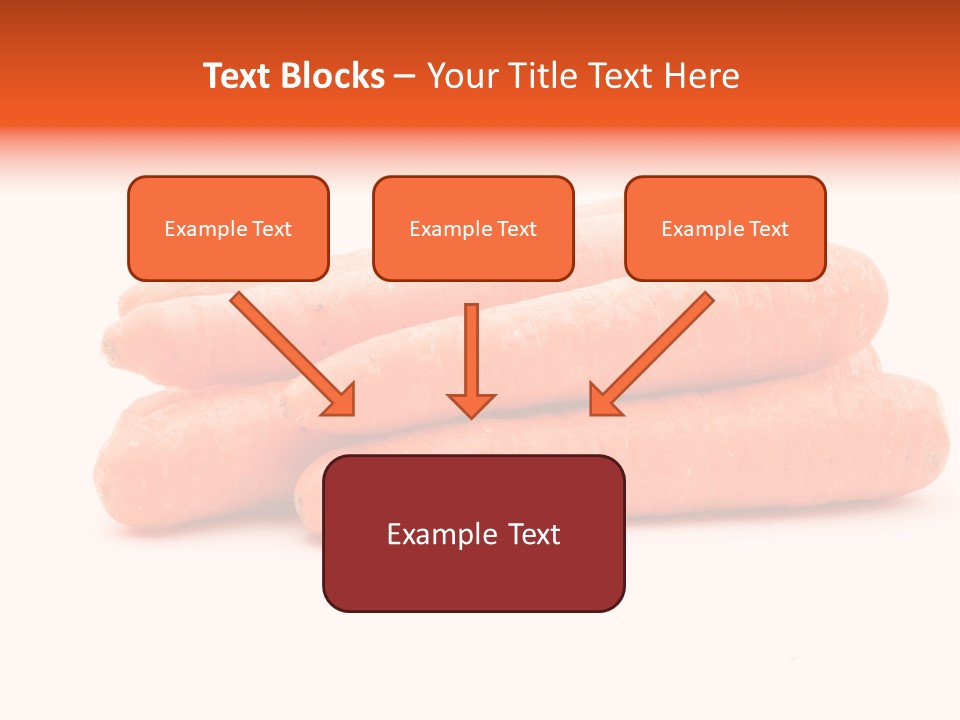 Text Blocks – Your Title Text Here

Example Text

Example Text

Example Text

Example Text